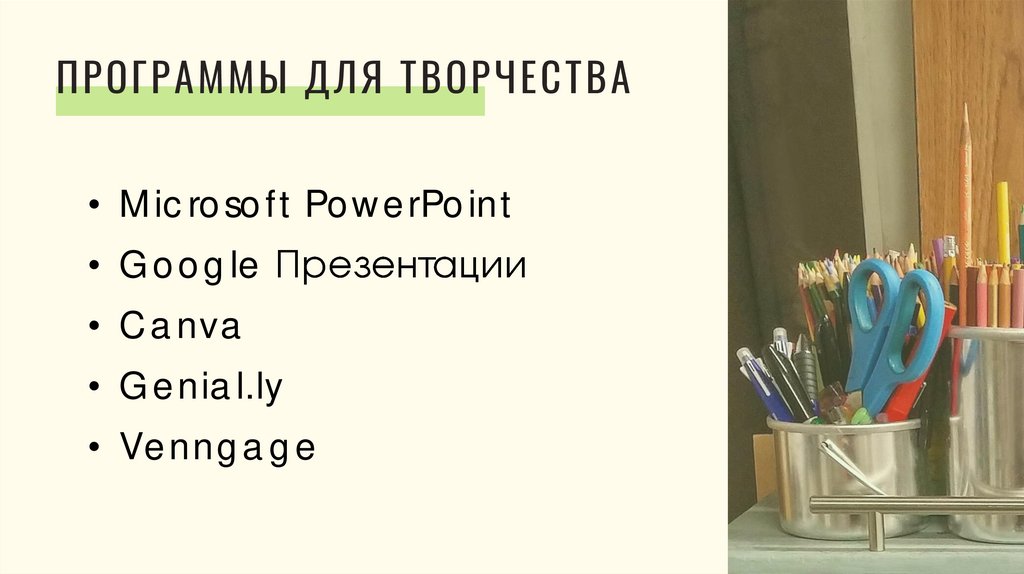 ПРОГРАММЫ ДЛЯ ТВОРЧЕСТВА

• Microsoft PowerPoint
• Google Презентации
• Canva
• Genial.ly
• Venngage